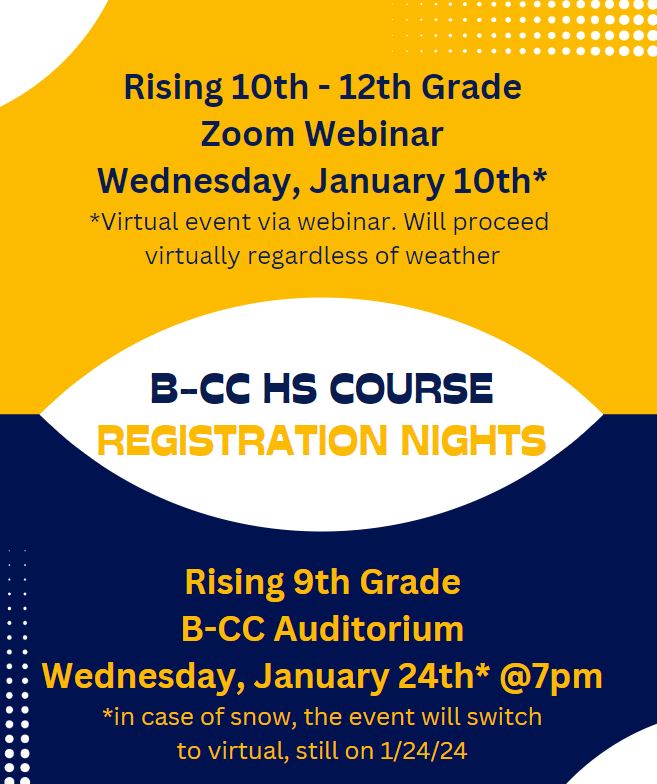 Rising 10th - 12th Grade
Zoom Webinar
Wednesday, January 10th*
*Virtual event via webinar. Will proceed virtually regardless of weather

B-CC HS COURSE
REGISTRATION NIGHTS

Rising 9th Grade
B-CC Auditorium
Wednesday, January 24th* @7pm
*in case of snow, the event will switch to virtual, still on 1/24/24